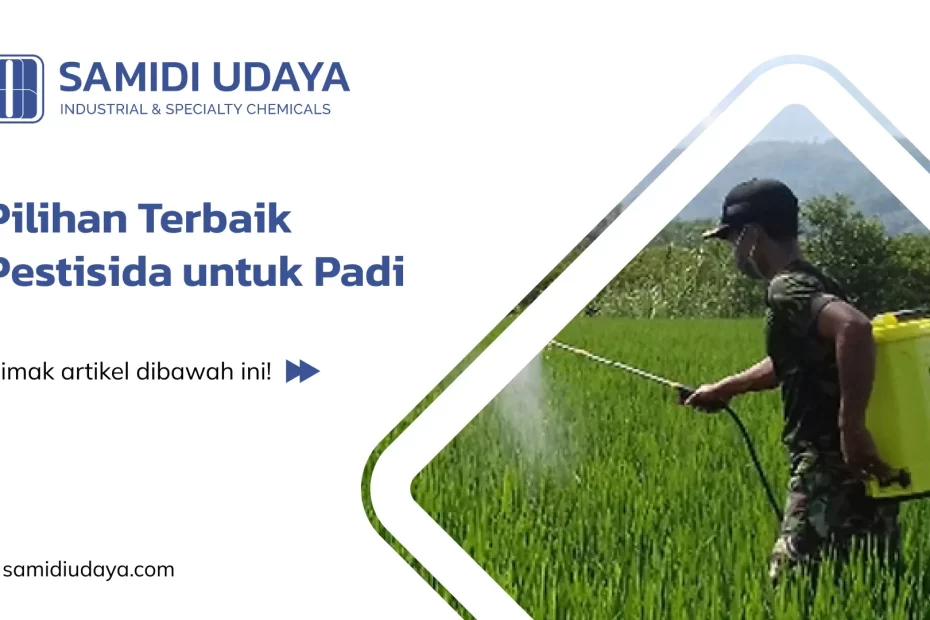 SAMIDI UDAYA
INDUSTRIAL & SPECIALTY CHEMICALS

Pilihan Terbaik Pestisida untuk Padi

imak artikel dibawah ini!

samidiudaya.com